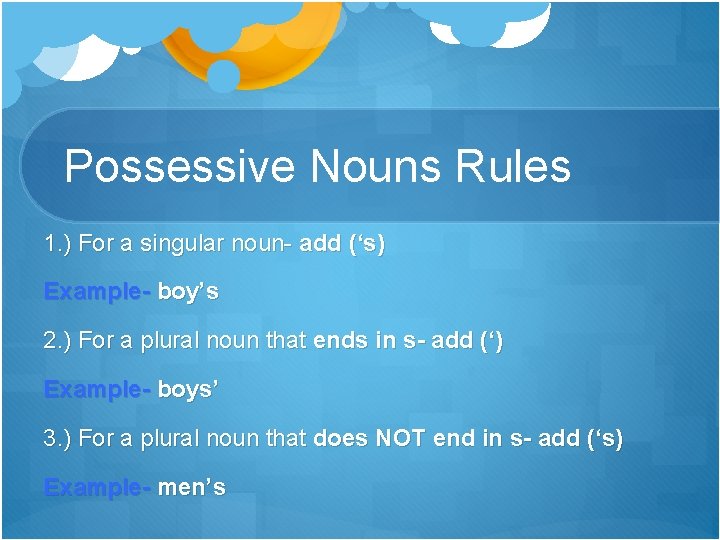 Possessive Nouns Rules

1.) For a singular noun- add (‘s)

Example- boy’s

2.) For a plural noun that ends in s- add (‘)

Example- boys’

3.) For a plural noun that does NOT end in s- add (‘s)

Example- men’s